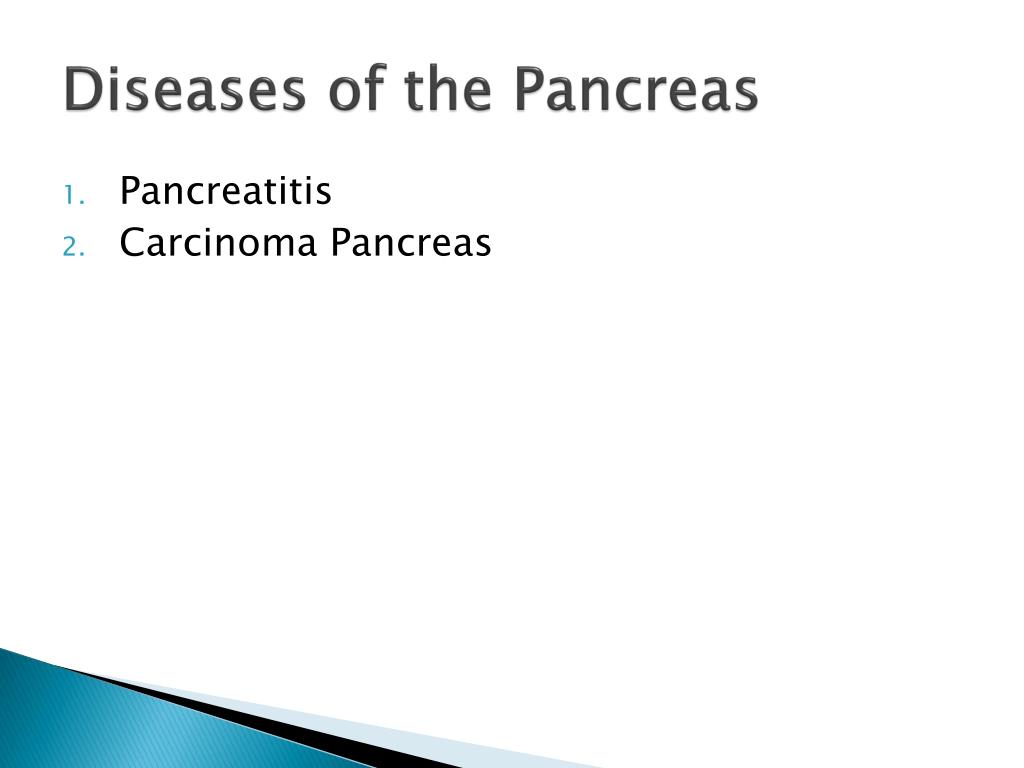 Diseases of the Pancreas

1. Pancreatitis
2. Carcinoma Pancreas